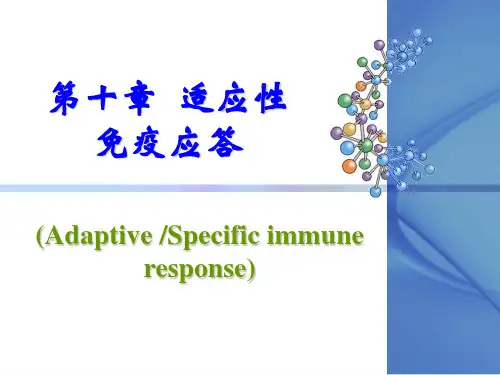 第十章 适应性免疫应答

(Adaptive /Specific immune response)